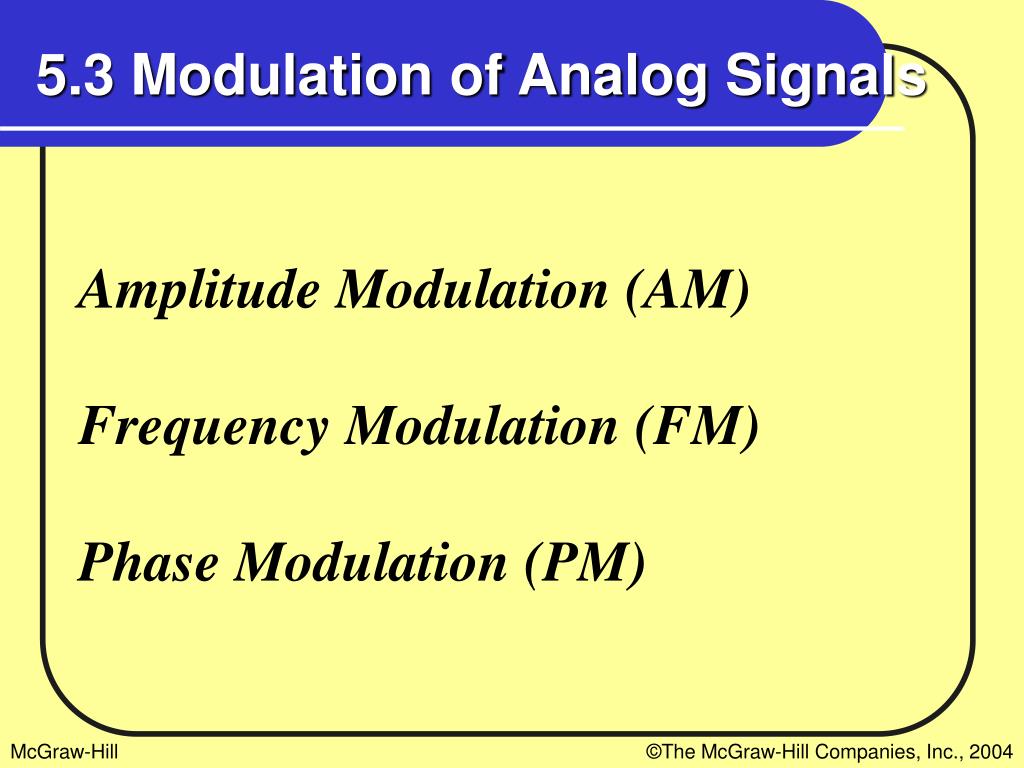 5.3 Modulation of Analog Signals

Amplitude Modulation (AM)

Frequency Modulation (FM)

Phase Modulation (PM)

McGraw-Hill

©The McGraw-Hill Companies, Inc., 2004